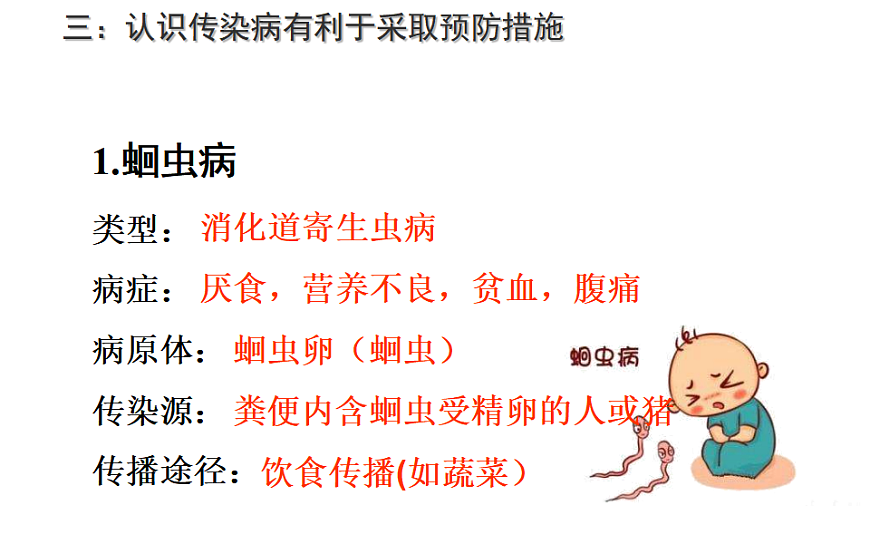 三：认识传染病有利于采取预防措施

1.蛔虫病

类型：消化道寄生虫病

病症：厌食，营养不良，贫血，腹痛

病原体：蛔虫卵（蛔虫）

蛔虫病

传染源：粪便内含蛔虫受精卵的人或猪

传播途径：饮食传播(如蔬菜）